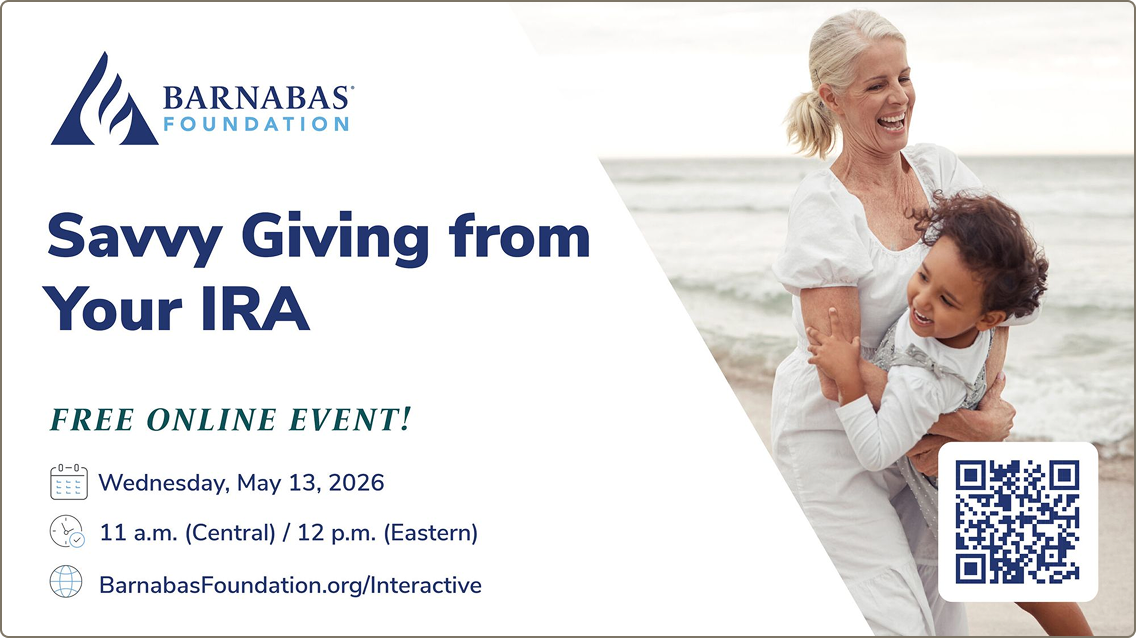 BARNABAS®
FOUNDATION

Savvy Giving from Your IRA

FREE ONLINE EVENT!

Wednesday, May 13, 2026

11 a.m. (Central) / 12 p.m. (Eastern)

BarnabasFoundation.org/Interactive